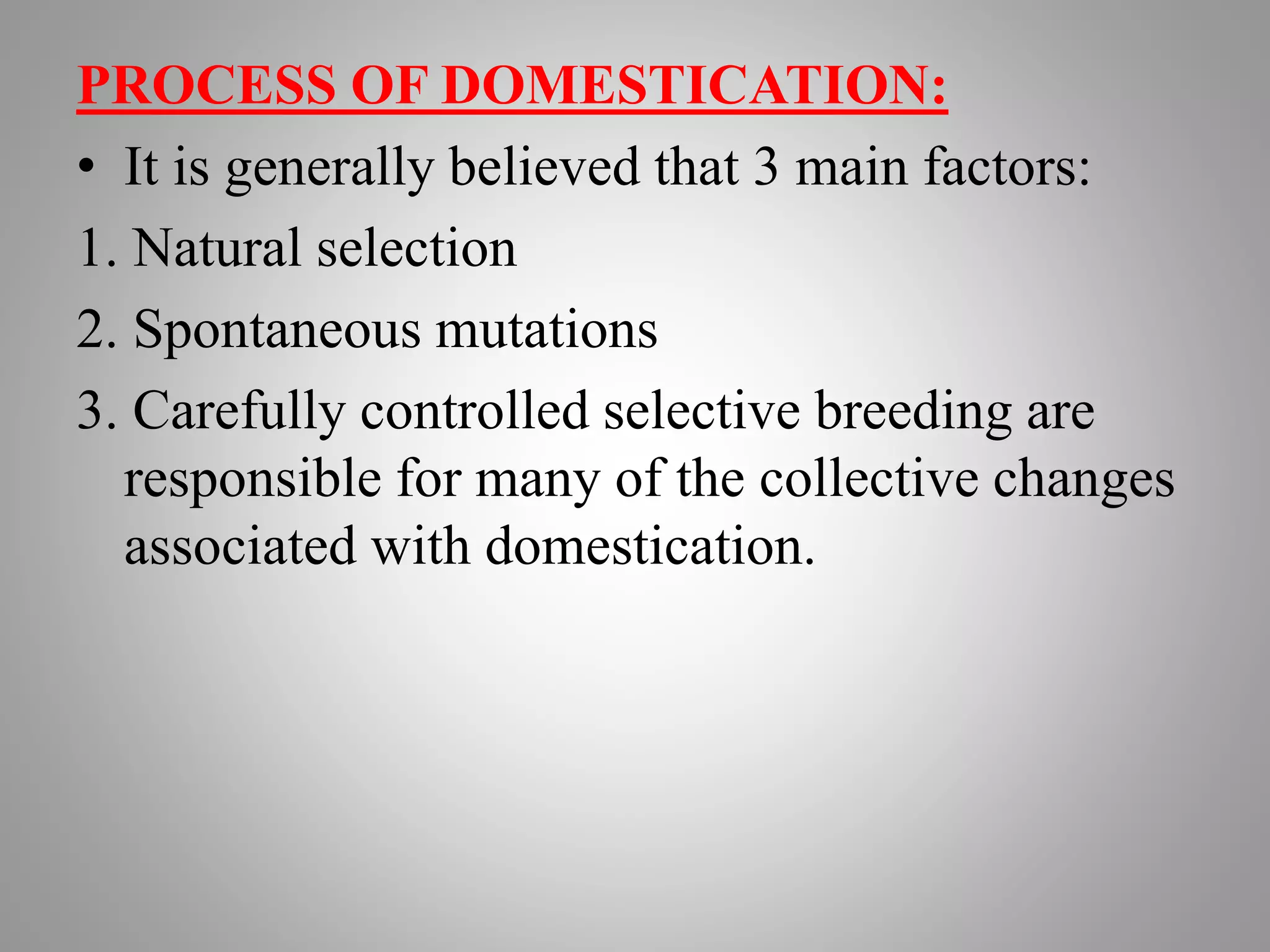 PROCESS OF DOMESTICATION:

• It is generally believed that 3 main factors:

1. Natural selection

2. Spontaneous mutations

3. Carefully controlled selective breeding are responsible for many of the collective changes associated with domestication.